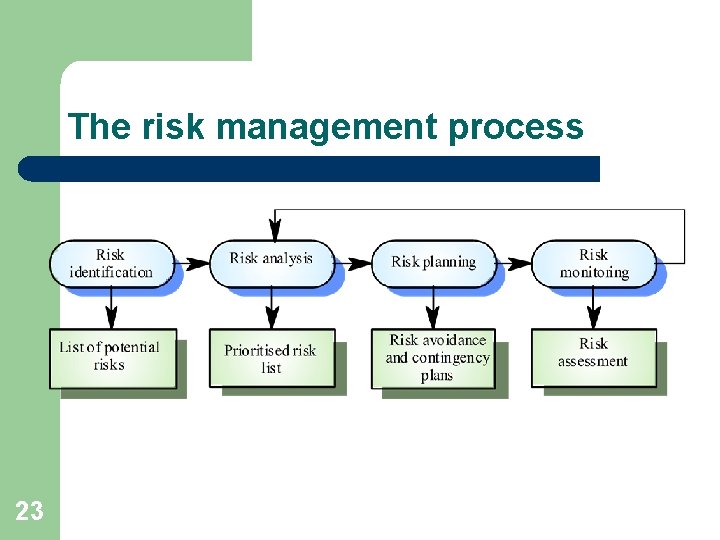 The risk management process

Risk identification

Risk analysis

Risk planning

Risk monitoring

List of potential risks

Prioritised risk list

Risk avoidance and contingency plans

Risk assessment

23